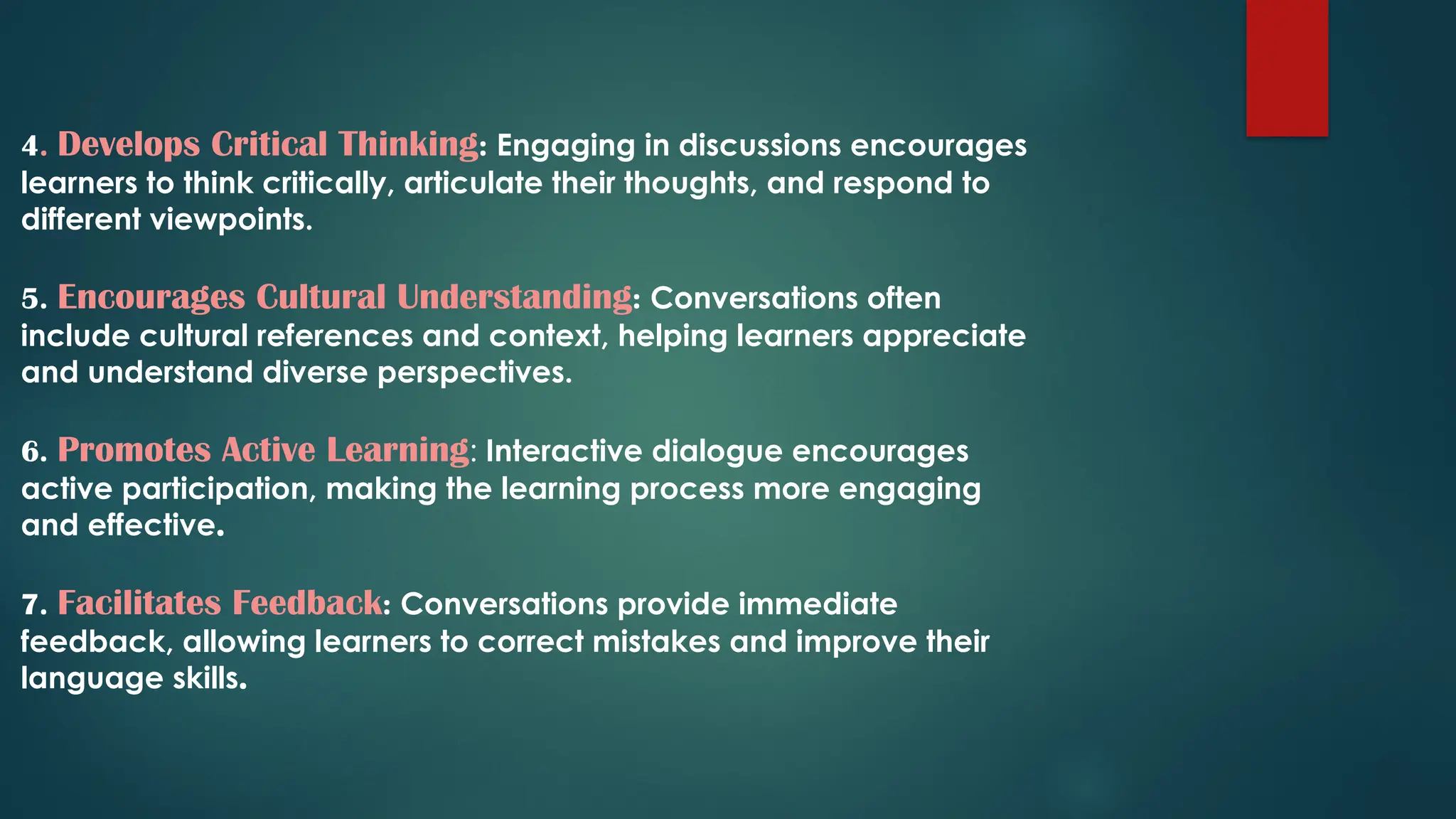 4. Develops Critical Thinking: Engaging in discussions encourages learners to think critically, articulate their thoughts, and respond to different viewpoints.

5. Encourages Cultural Understanding: Conversations often include cultural references and context, helping learners appreciate and understand diverse perspectives.

6. Promotes Active Learning: Interactive dialogue encourages active participation, making the learning process more engaging and effective.

7. Facilitates Feedback: Conversations provide immediate feedback, allowing learners to correct mistakes and improve their language skills.